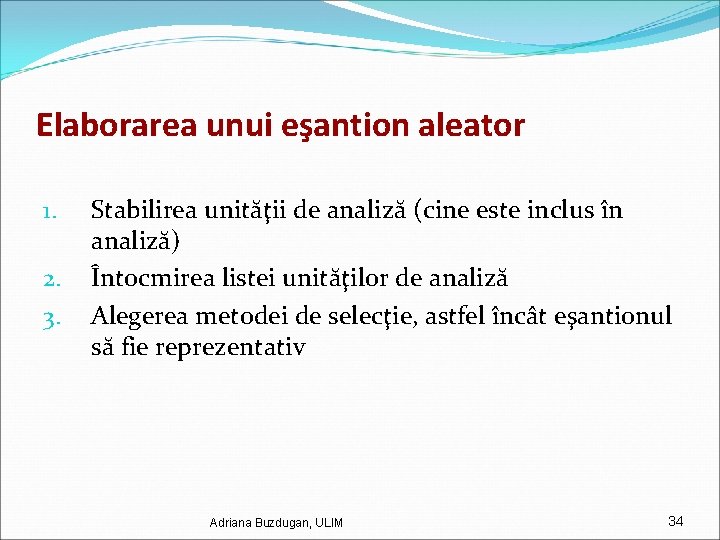 Elaborarea unui eşantion aleator

1. Stabilirea unităţii de analiză (cine este inclus în analiză)
2. Întocmirea listei unităţilor de analiză
3. Alegerea metodei de selecţie, astfel încât eșantionul să fie reprezentativ

Adriana Buzdugan, ULIM

34